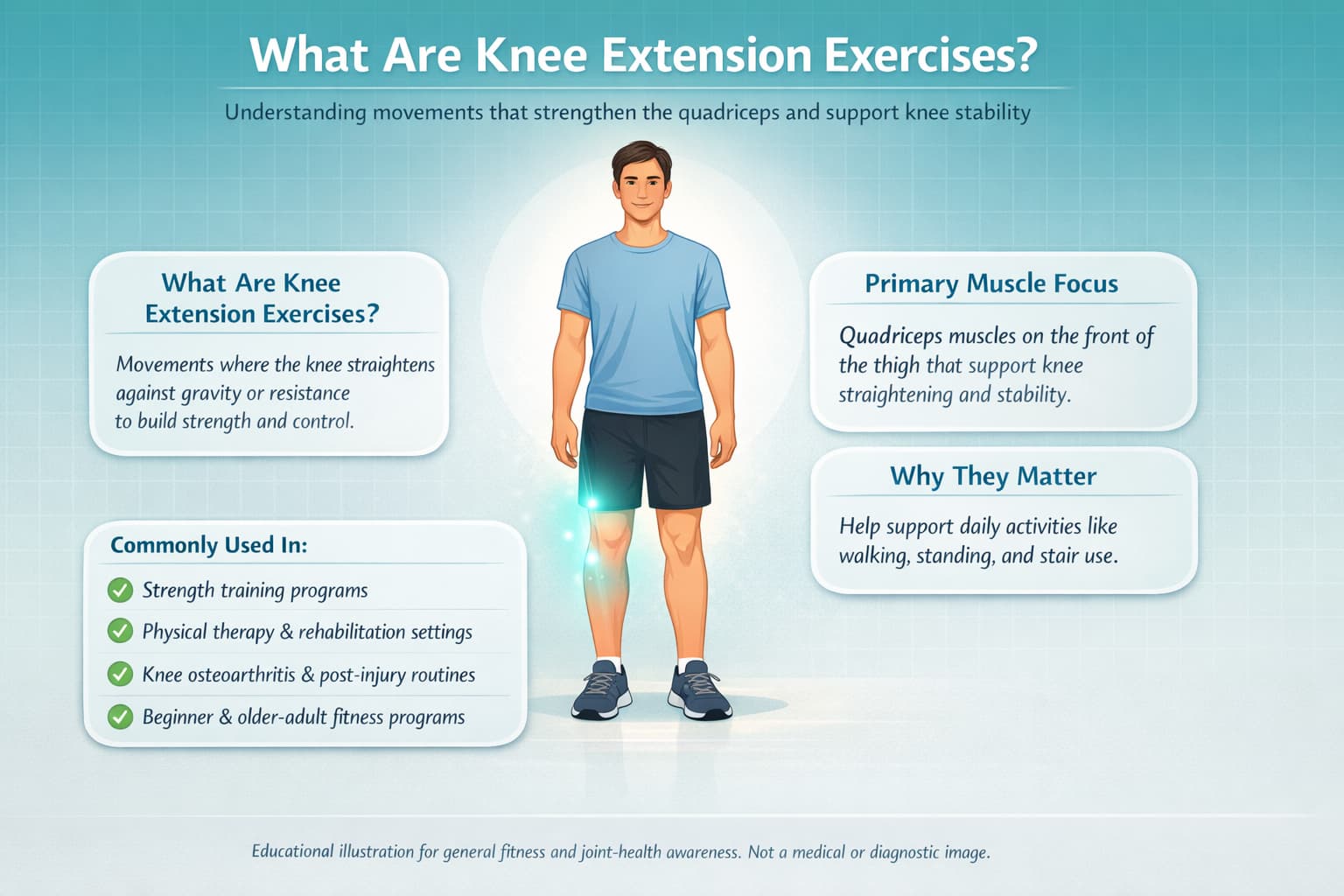 What Are Knee Extension Exercises?

Understanding movements that strengthen the quadriceps and support knee stability

What Are Knee Extension Exercises?

Movements where the knee straightens against gravity or resistance to build strength and control.

Commonly Used In:

Strength training programs

Physical therapy & rehabilitation settings

Knee osteoarthritis & post-injury routines

Beginner & older-adult fitness programs

Primary Muscle Focus

Quadriceps muscles on the front of the thigh that support knee straightening and stability.

Why They Matter

Help support daily activities like walking, standing, and stair use.

Educational illustration for general fitness and joint-health awareness. Not a medical or diagnostic image.